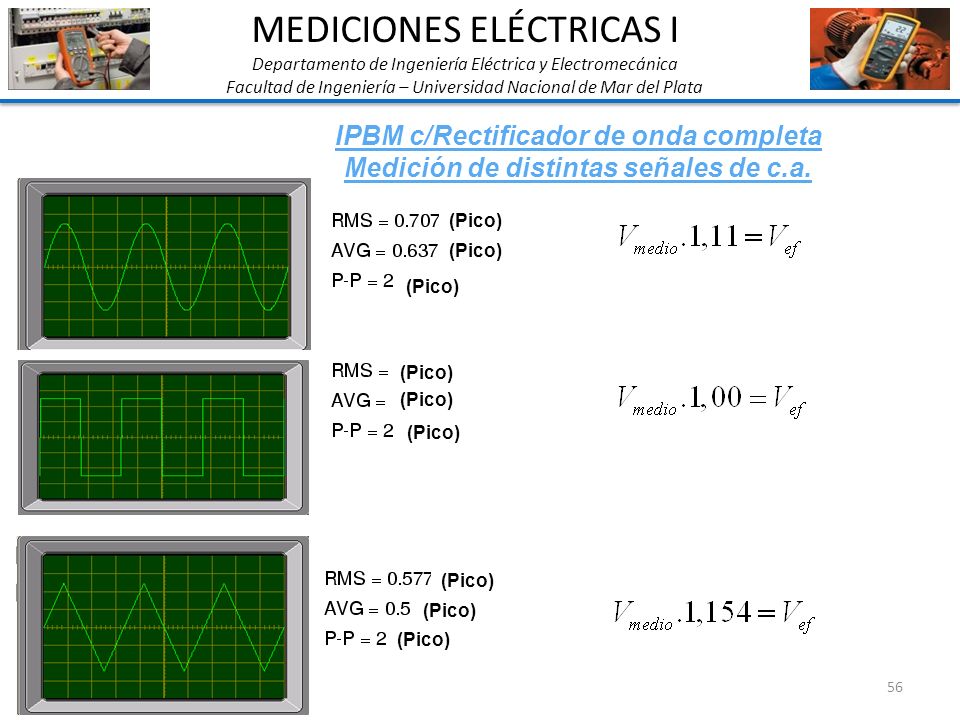 MEDICIONES ELÉCTRICAS I
Departamento de Ingeniería Eléctrica y Electromecánica
Facultad de Ingeniería – Universidad Nacional de Mar del Plata

IPBM c/Rectificador de onda completa
Medición de distintas señales de c.a.

RMS = 0.707 (Pico)
AVG = 0.637 (Pico)
P-P = 2 (Pico)

$V_{medio}.1,11 = V_{ef}$

RMS = (Pico)
AVG = (Pico)
P-P = 2 (Pico)

$V_{medio}.1,00 = V_{ef}$

RMS = 0.577 (Pico)
AVG = 0.5 (Pico)
P-P = 2 (Pico)

$V_{medio}.1,154 = V_{ef}$

56